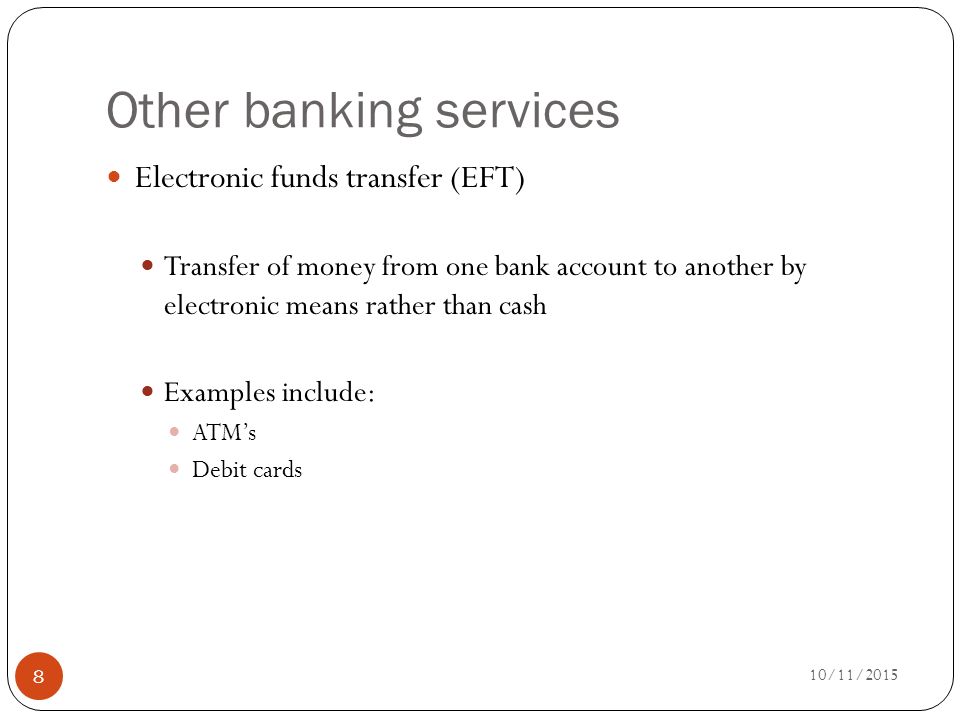 Other banking services

Electronic funds transfer (EFT)

Transfer of money from one bank account to another by electronic means rather than cash

Examples include:

ATM's

Debit cards

8

10/11/2015